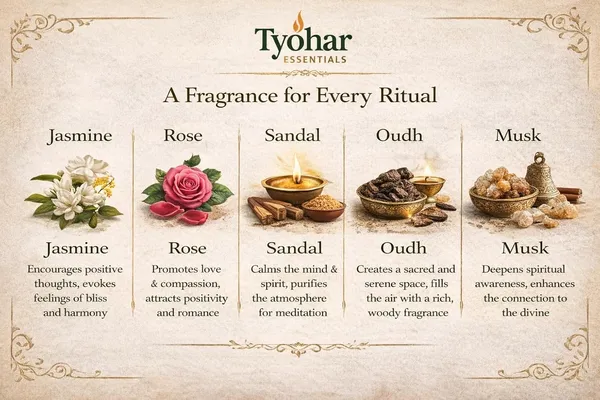 Tyohar
ESSENTIALS

A Fragrance for Every Ritual

Jasmine

Jasmine
Encourages positive thoughts, evokes feelings of bliss and harmony

Rose

Rose
Promotes love & compassion, attracts positivity and romance

Sandal

Sandal
Calms the mind & spirit, purifies the atmosphere for meditation

Oudh

Oudh
Creates a sacred and serene space, fills the air with a rich, woody fragrance

Musk

Musk
Deepens spiritual awareness, enhances the connection to the divine